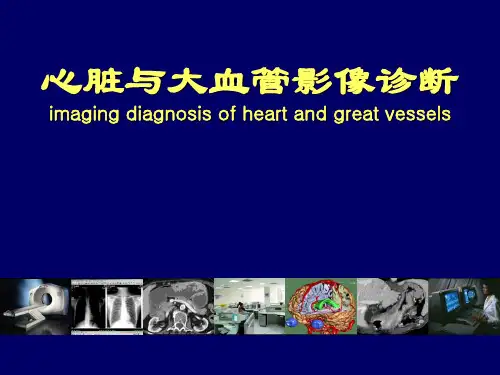 心脏与大血管影像诊断
imaging diagnosis of heart and great vessels